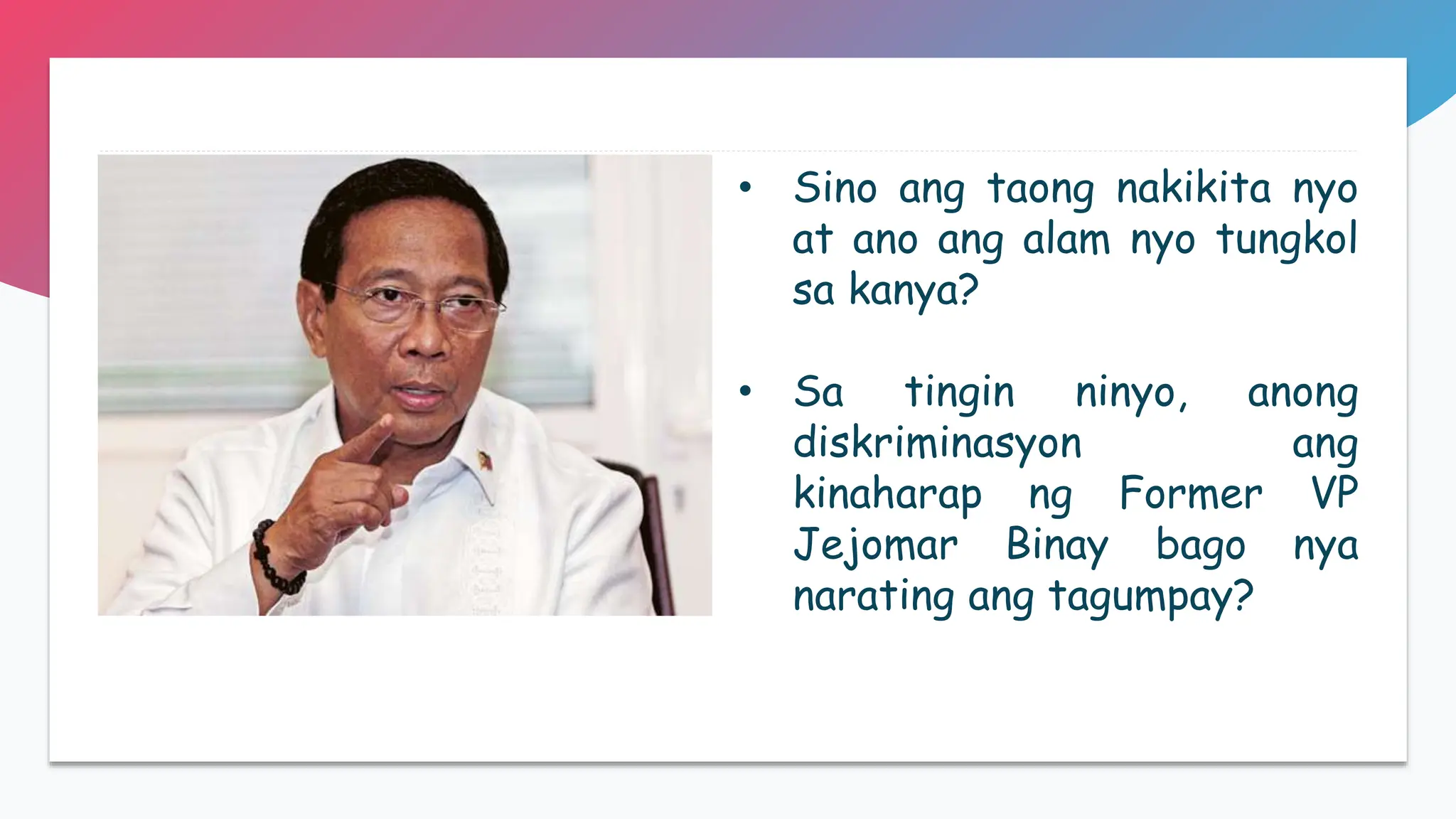 • Sino ang taong nakikita nyo at ano ang alam nyo tungkol sa kanya?

• Sa tingin ninyo, anong diskriminasyon ang kinaharap ng Former VP Jejomar Binay bago nya narating ang tagumpay?